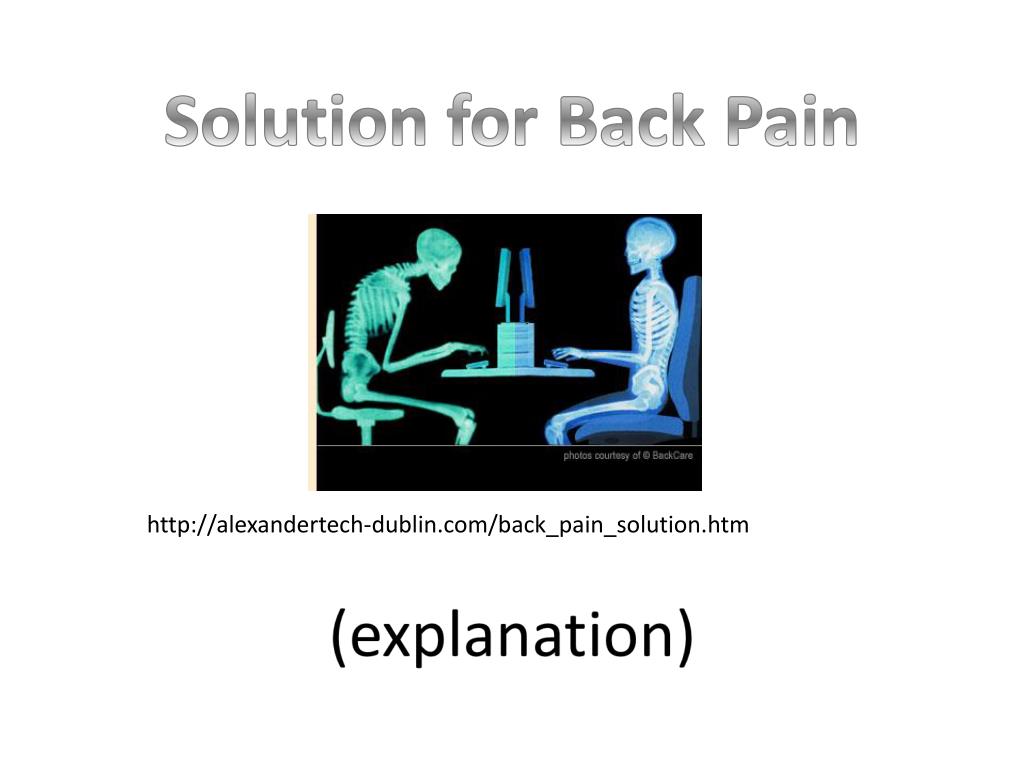 Solution for Back Pain

photos courtesy of © BackCare

http://alexandertech-dublin.com/back_pain_solution.htm

(explanation)